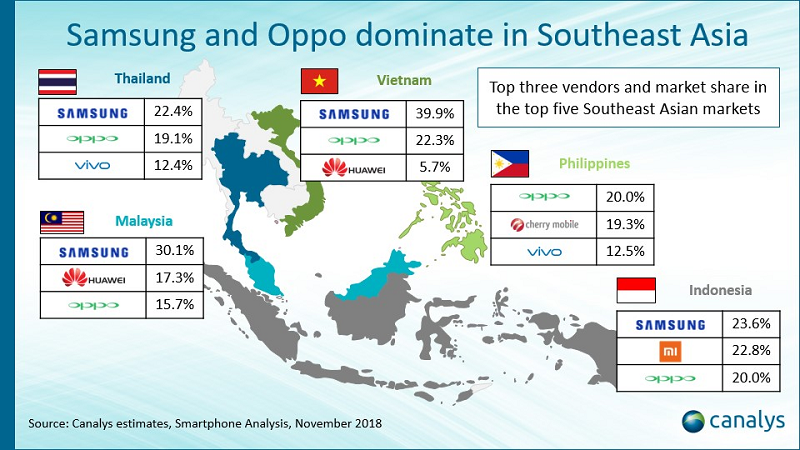 Samsung and Oppo dominate in Southeast Asia

Top three vendors and market share in the top five Southeast Asian markets

Thailand

| SAMSUNG | 22.4% |
|---|---|
| OPPO | 19.1% |
| vivo | 12.4% |

Vietnam

| SAMSUNG | 39.9% |
|---|---|
| OPPO | 22.3% |
| HUAWEI | 5.7% |

Philippines

| OPPO | 20.0% |
|---|---|
| cherry mobile | 19.3% |
| vivo | 12.5% |

Malaysia

| SAMSUNG | 30.1% |
|---|---|
| HUAWEI | 17.3% |
| OPPO | 15.7% |

Indonesia

| SAMSUNG | 23.6% |
|---|---|
| mi | 22.8% |
| OPPO | 20.0% |

Source: Canalys estimates, Smartphone Analysis, November 2018

canalys